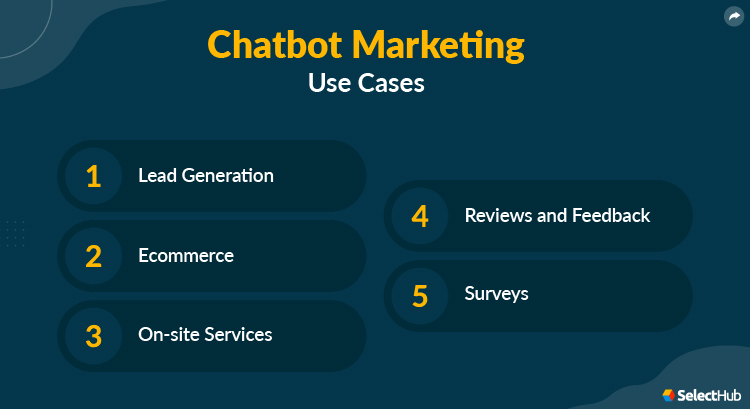 Chatbot Marketing
Use Cases

1 Lead Generation

2 Ecommerce

3 On-site Services

4 Reviews and Feedback

5 Surveys

SelectHub